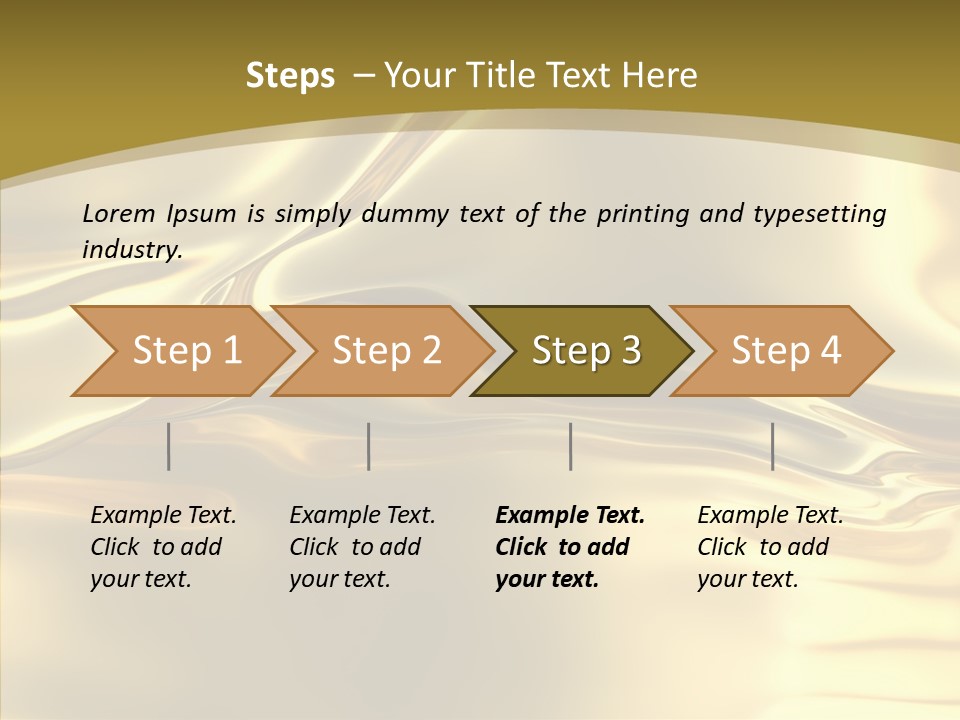 Steps – Your Title Text Here

Lorem Ipsum is simply dummy text of the printing and typesetting industry.

Step 1

Step 2

Step 3

Step 4

Example Text. Click to add your text.

Example Text. Click to add your text.

Example Text. Click to add your text.

Example Text. Click to add your text.